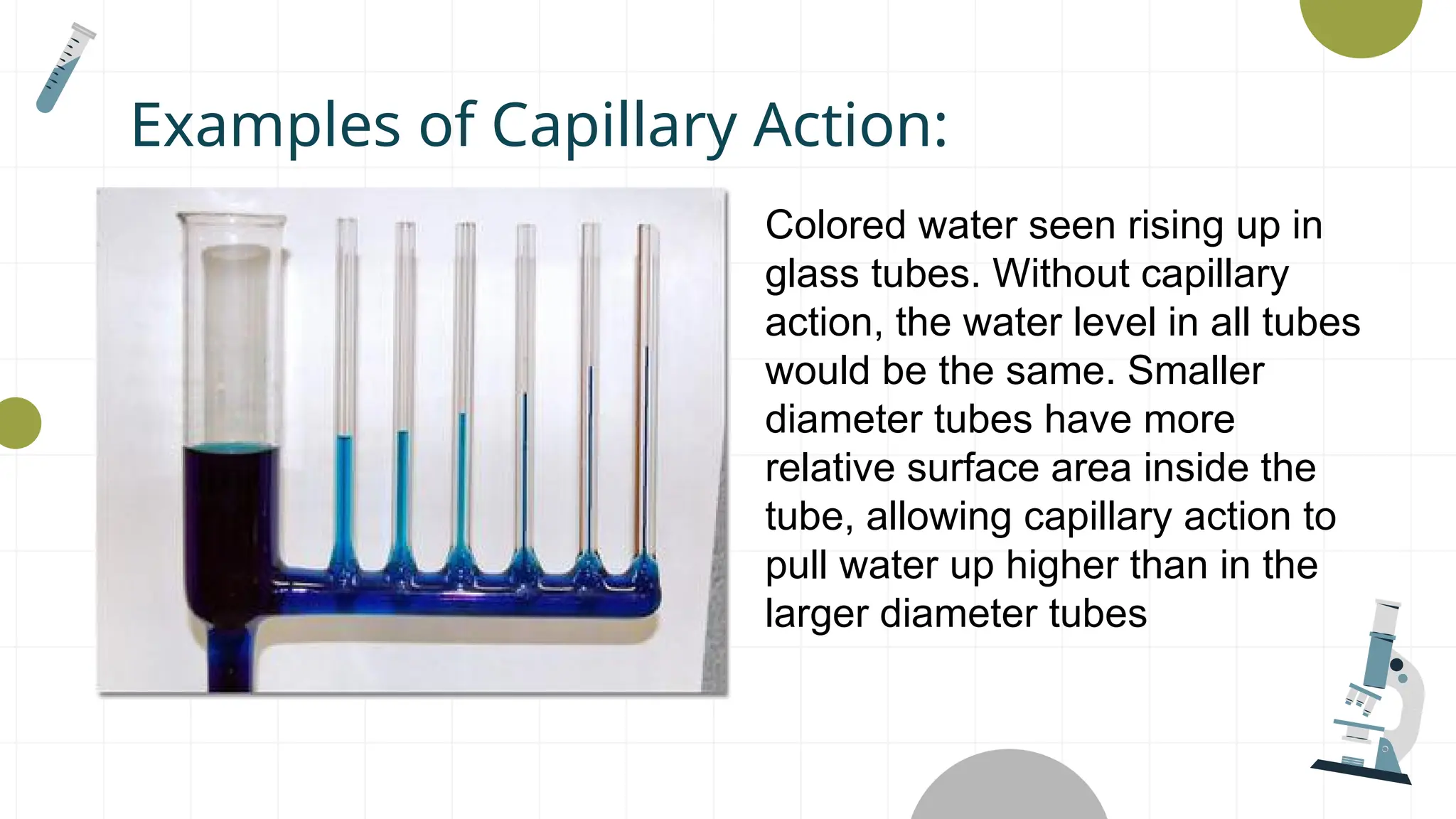 Examples of Capillary Action:

Colored water seen rising up in glass tubes. Without capillary action, the water level in all tubes would be the same. Smaller diameter tubes have more relative surface area inside the tube, allowing capillary action to pull water up higher than in the larger diameter tubes